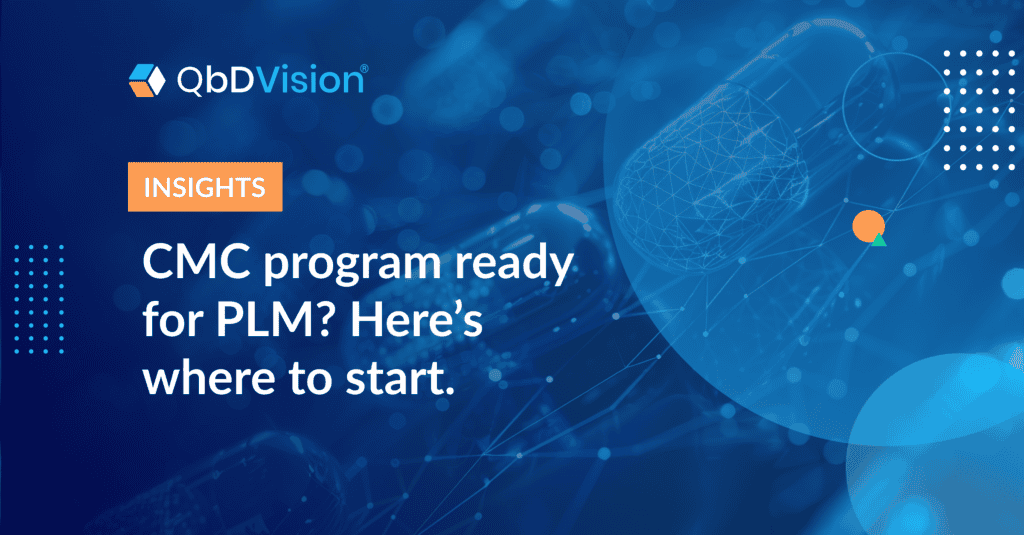 QbDVision®

INSIGHTS

CMC program ready for PLM? Here's where to start.